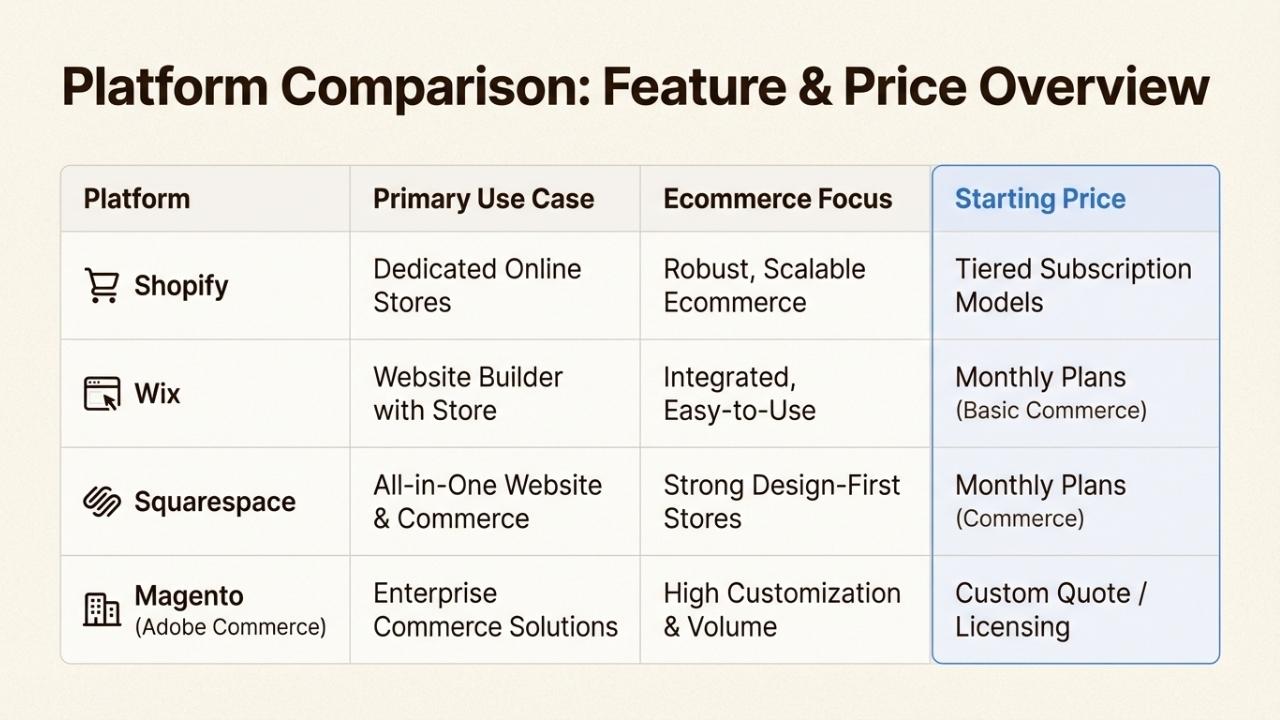 Platform Comparison: Feature & Price Overview

| Platform | Primary Use Case | Ecommerce Focus | Starting Price |
|---|---|---|---|
| Shopify | Dedicated Online Stores | Robust, Scalable Ecommerce | Tiered Subscription Models |
| Wix | Website Builder with Store | Integrated, Easy-to-Use | Monthly Plans (Basic Commerce) |
| Squarespace | All-in-One Website & Commerce | Strong Design-First Stores | Monthly Plans (Commerce) |
| Magento (Adobe Commerce) | Enterprise Commerce Solutions | High Customization & Volume | Custom Quote / Licensing |